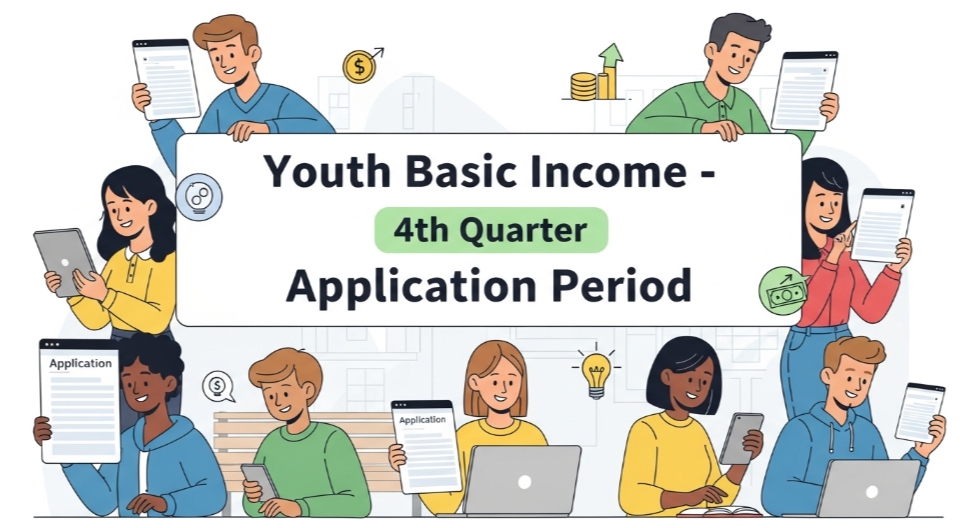 Youth Basic Income -
4th Quarter
Application Period

Application

Application